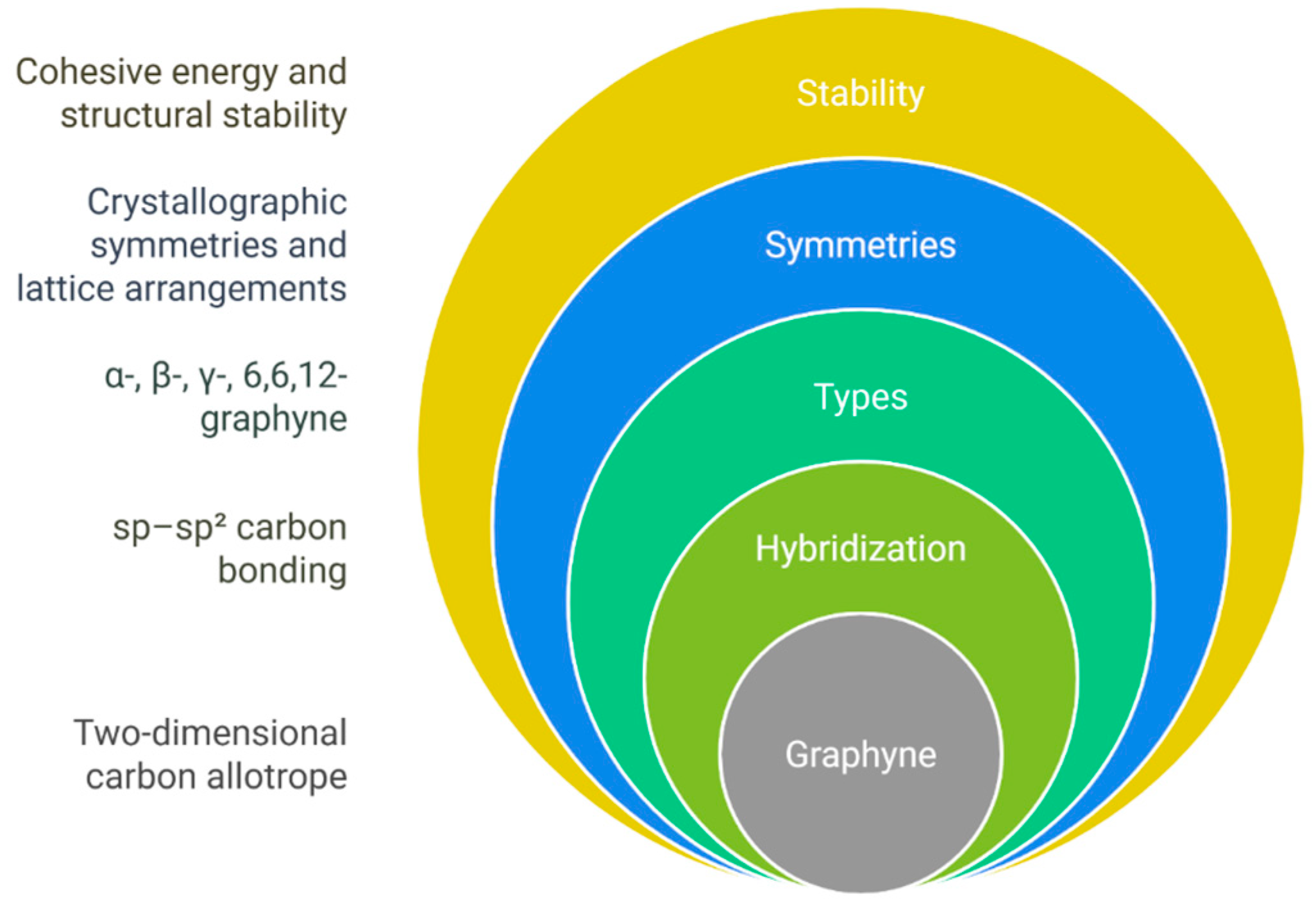 Cohesive energy and structural stability

Crystallographic symmetries and lattice arrangements

α-, β-, γ-, 6,6,12-graphyne

sp–sp² carbon bonding

Two-dimensional carbon allotrope

Stability

Symmetries

Types

Hybridization

Graphyne